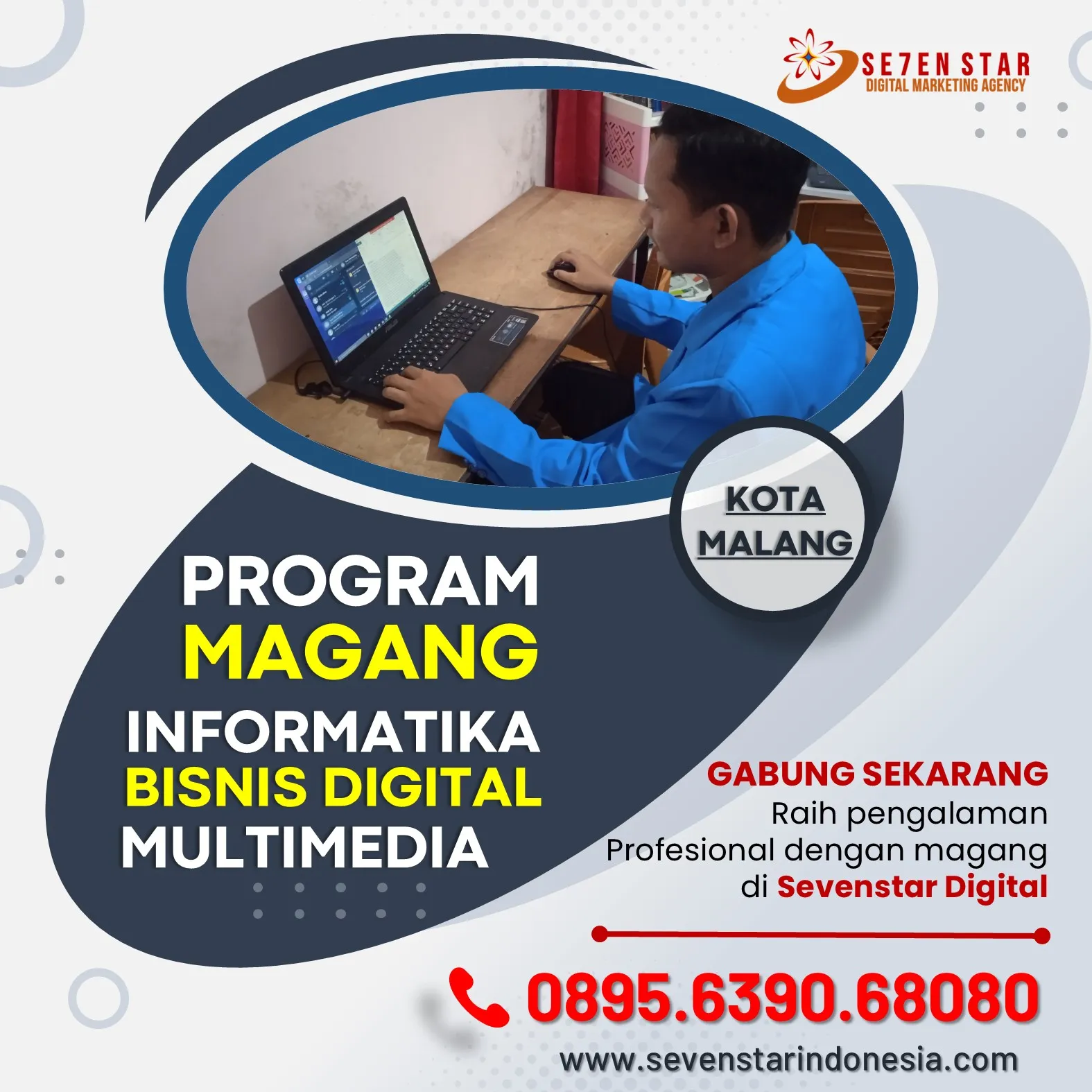 SE7EN STAR
DIGITAL MARKETING AGENCY

KOTA MALANG

PROGRAM
MAGANG
INFORMATIKA
BISNIS DIGITAL
MULTIMEDIA

GABUNG SEKARANG
Raih pengalaman Profesional dengan magang di Sevenstar Digital

0895.6390.68080
www.sevenstarindonesia.com